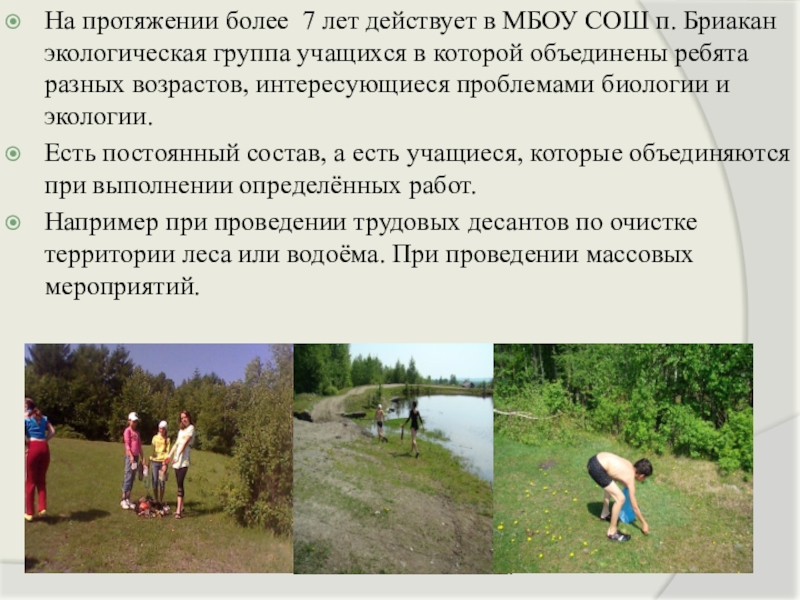 На протяжении более 7 лет действует в МБОУ СОШ п. Бриакан экологическая группа учащихся в которой объединены ребята разных возрастов, интересующиеся проблемами биологии и экологии.

Есть постоянный состав, а есть учащиеся, которые объединяются при выполнении определённых работ.

Например при проведении трудовых десантов по очистке территории леса или водоёма. При проведении массовых мероприятий.